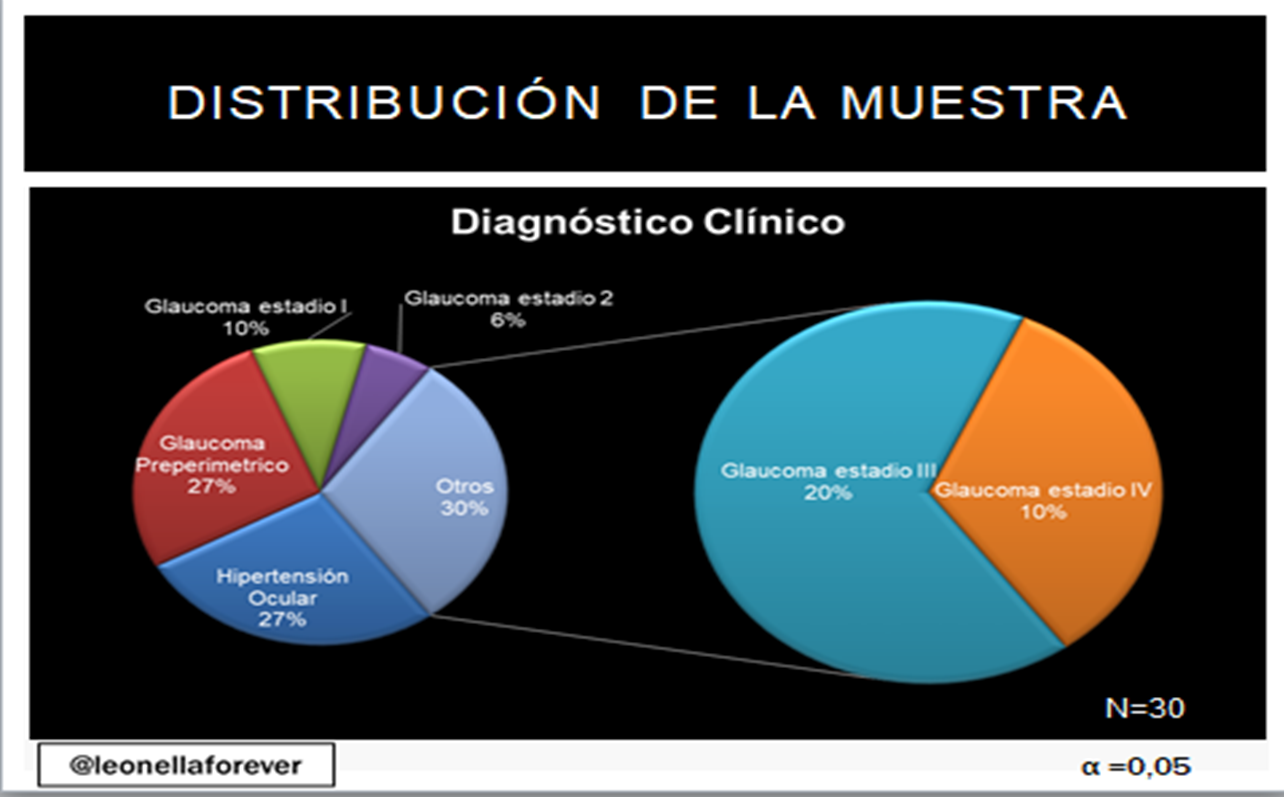 DISTRIBUCIÓN DE LA MUESTRA

Diagnóstico Clínico

Glaucoma estadio I
10%

Glaucoma estadio 2
6%

Glaucoma Preperimetrico
27%

Otros
30%

Hipertensión Ocular
27%

Glaucoma estadio III
20%

Glaucoma estadio IV
10%

N=30

@leonellaforever

α =0,05